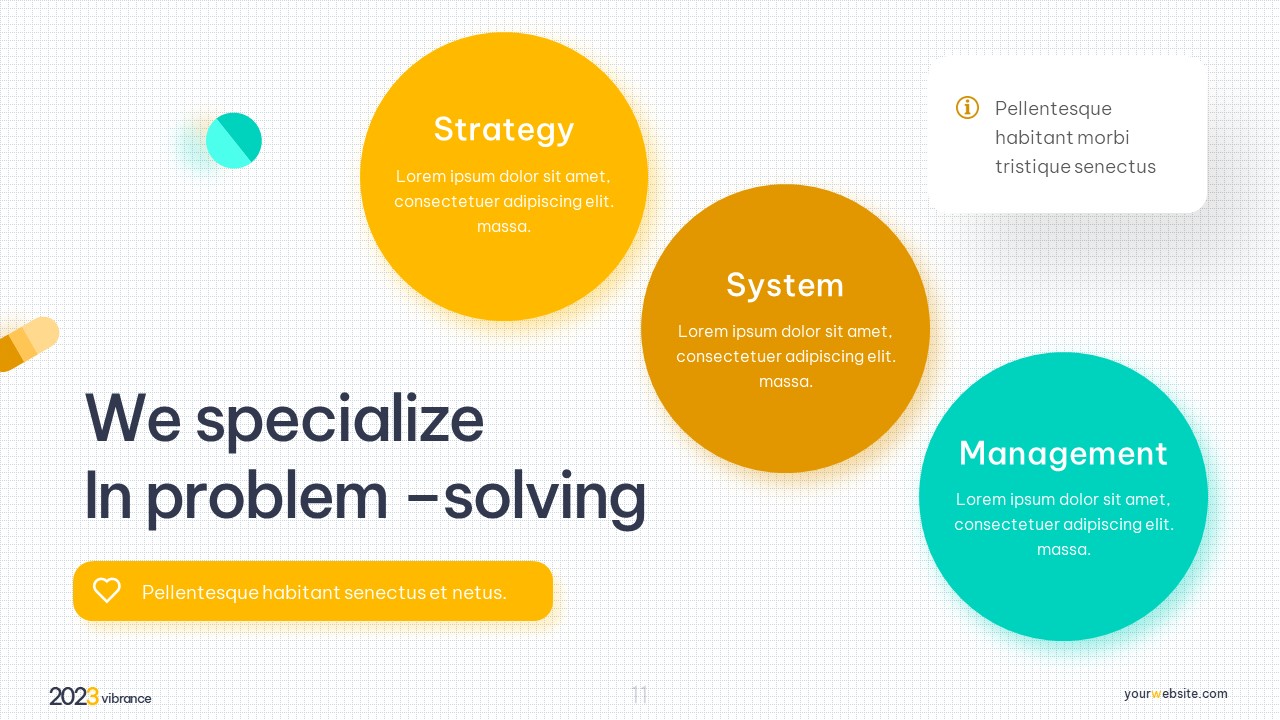 Strategy

Lorem ipsum dolor sit amet, consectetuer adipiscing elit. massa.

Pellentesque habitant morbi tristique senectus

System

Lorem ipsum dolor sit amet, consectetuer adipiscing elit. massa.

We specialize
In problem –solving

Management

Lorem ipsum dolor sit amet, consectetuer adipiscing elit. massa.

Pellentesque habitant senectus et netus.

2023 vibrance

11

yourwebsite.com